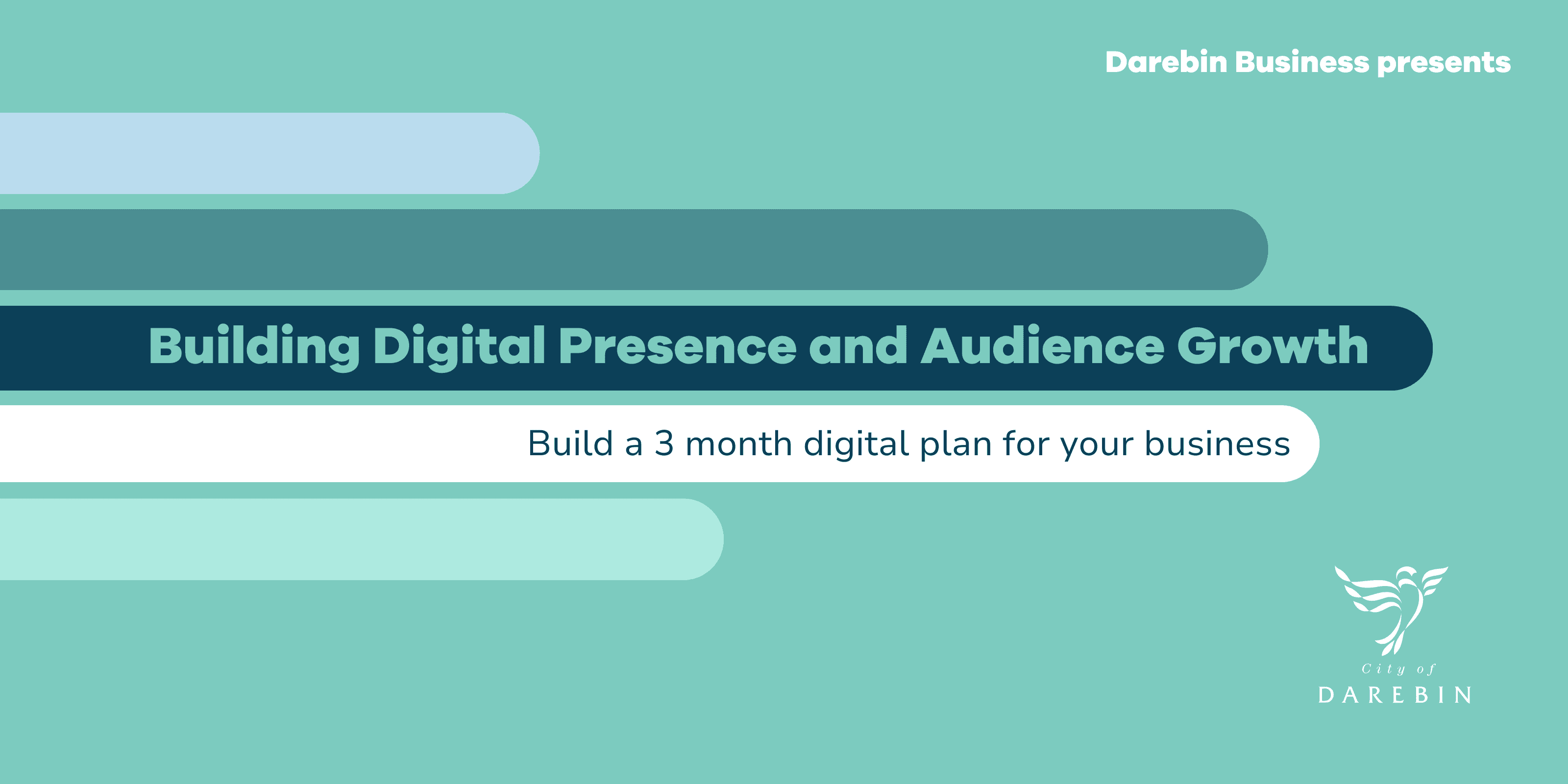 Darebin Business presents

Building Digital Presence and Audience Growth

Build a 3 month digital plan for your business

City of
DAREBIN